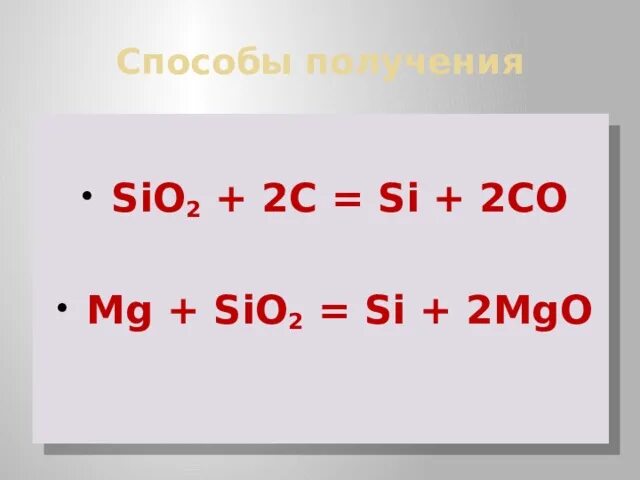 Способы получения

• $SiO_2 + 2C = Si + 2CO$

• $Mg + SiO_2 = Si + 2MgO$